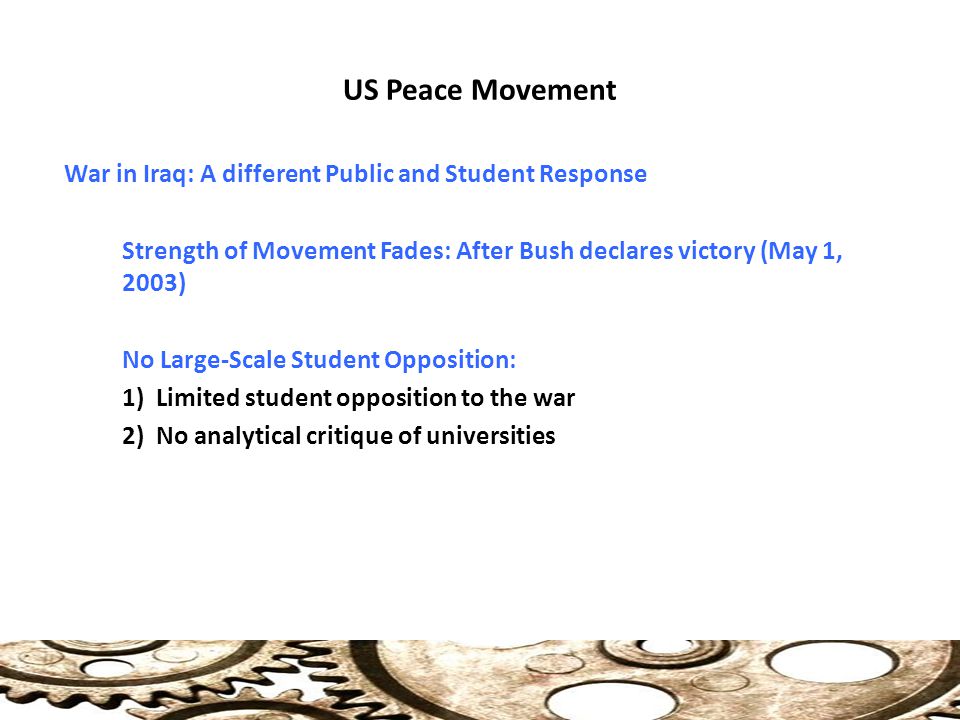 US Peace Movement

War in Iraq: A different Public and Student Response

Strength of Movement Fades: After Bush declares victory (May 1, 2003)

No Large-Scale Student Opposition:
1) Limited student opposition to the war
2) No analytical critique of universities